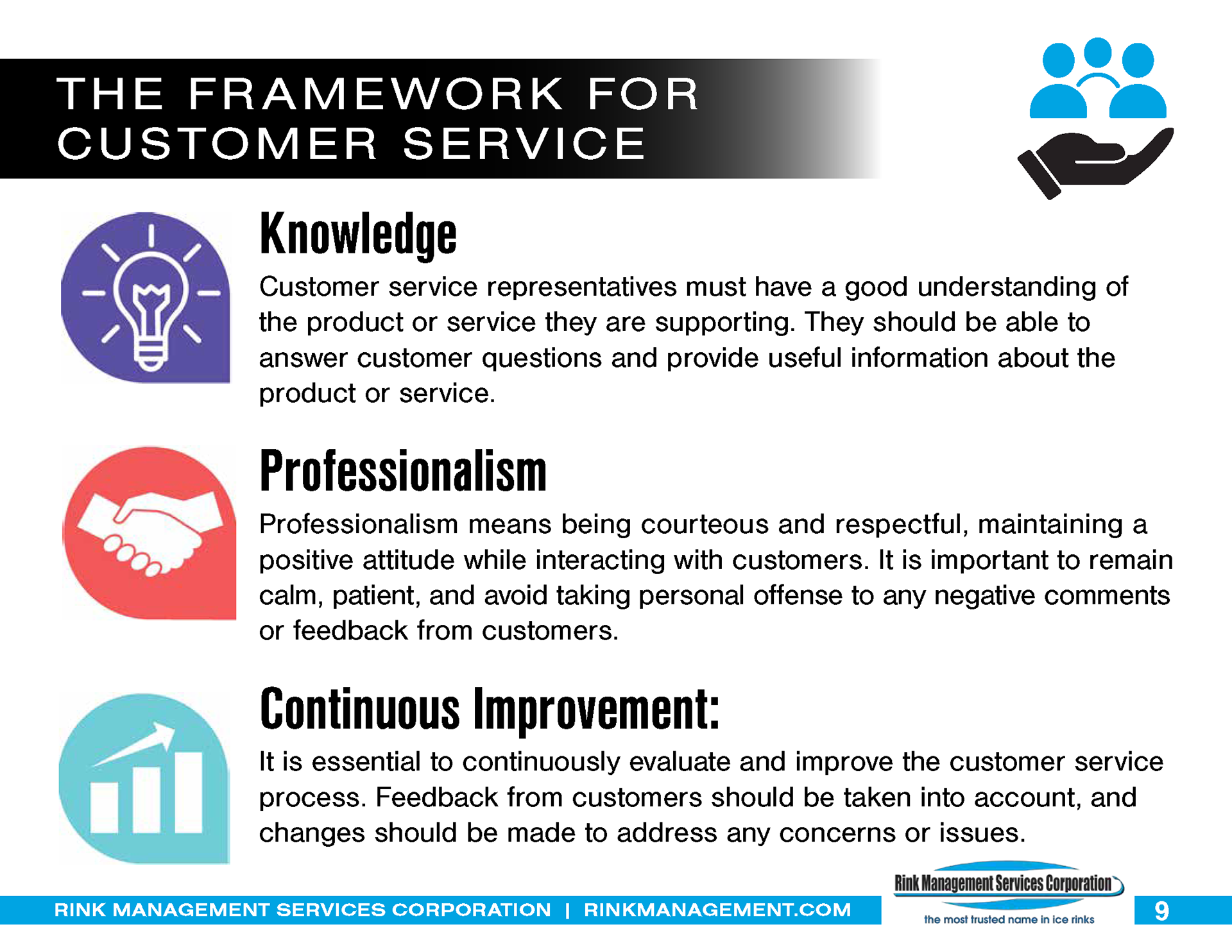 THE FRAMEWORK FOR CUSTOMER SERVICE

Knowledge

Customer service representatives must have a good understanding of the product or service they are supporting. They should be able to answer customer questions and provide useful information about the product or service.

Professionalism

Professionalism means being courteous and respectful, maintaining a positive attitude while interacting with customers. It is important to remain calm, patient, and avoid taking personal offense to any negative comments or feedback from customers.

Continuous Improvement:

It is essential to continuously evaluate and improve the customer service process. Feedback from customers should be taken into account, and changes should be made to address any concerns or issues.

RINK MANAGEMENT SERVICES CORPORATION | RINKMANAGEMENT.COM

Rink Management Services Corporation
the most trusted name in ice rinks

9